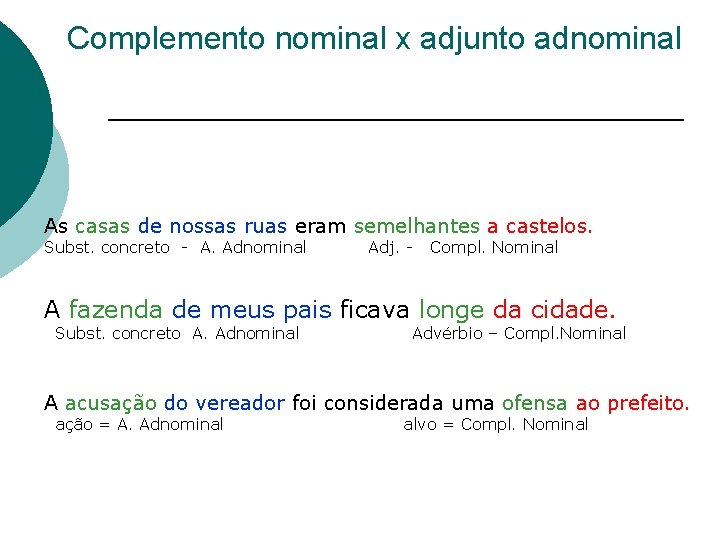 Complemento nominal x adjunto adnominal

As casas de nossas ruas eram semelhantes a castelos.
Subst. concreto - A. Adnominal Adj. - Compl. Nominal

A fazenda de meus pais ficava longe da cidade.
Subst. concreto A. Adnominal Advérbio – Compl.Nominal

A acusação do vereador foi considerada uma ofensa ao prefeito.
ação = A. Adnominal alvo = Compl. Nominal